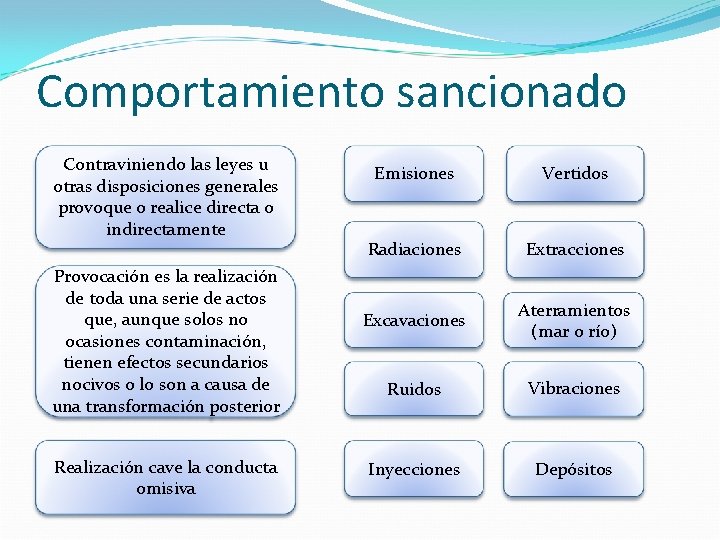 Comportamiento sancionado

Contraviniendo las leyes u otras disposiciones generales provoque o realice directa o indirectamente

Provocación es la realización de toda una serie de actos que, aunque solos no ocasiones contaminación, tienen efectos secundarios nocivos o lo son a causa de una transformación posterior

Realización cave la conducta omisiva

Emisiones

Vertidos

Radiaciones

Extracciones

Excavaciones

Aterramientos (mar o río)

Ruidos

Vibraciones

Inyecciones

Depósitos